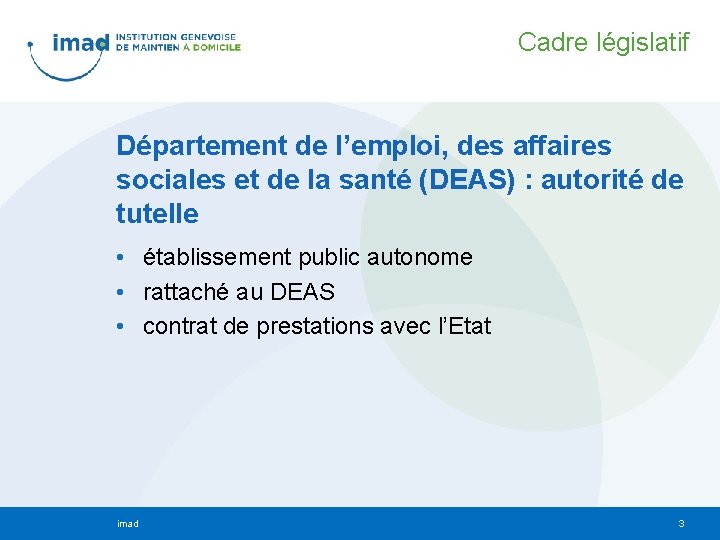 imad INSTITUTION GENEVOISE DE MAINTIEN À DOMICILE

Cadre législatif

Département de l’emploi, des affaires sociales et de la santé (DEAS) : autorité de tutelle

• établissement public autonome
• rattaché au DEAS
• contrat de prestations avec l’Etat

imad

3